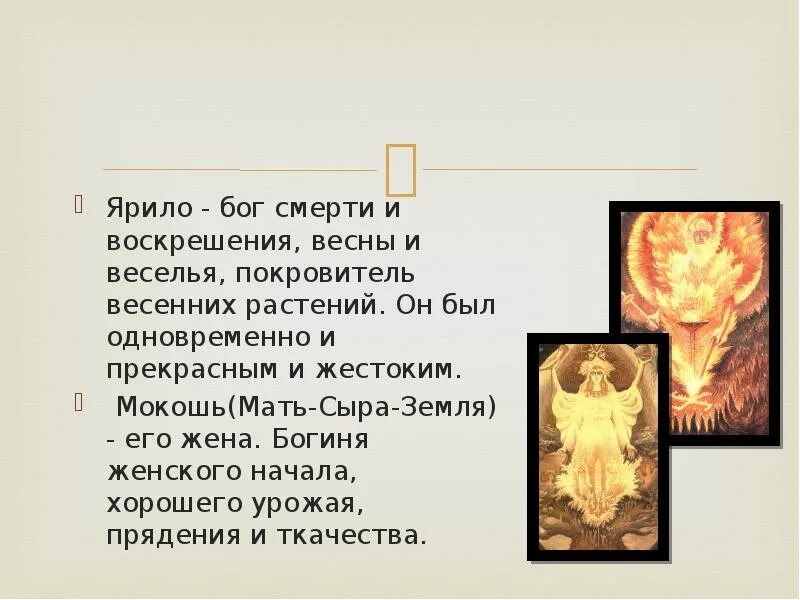 Ярило - бог смерти и воскрешения, весны и веселья, покровитель весенних растений. Он был одновременно и прекрасным и жестоким.

Мокошь(Мать-Сыра-Земля) - его жена. Богиня женского начала, хорошего урожая, прядения и ткачества.